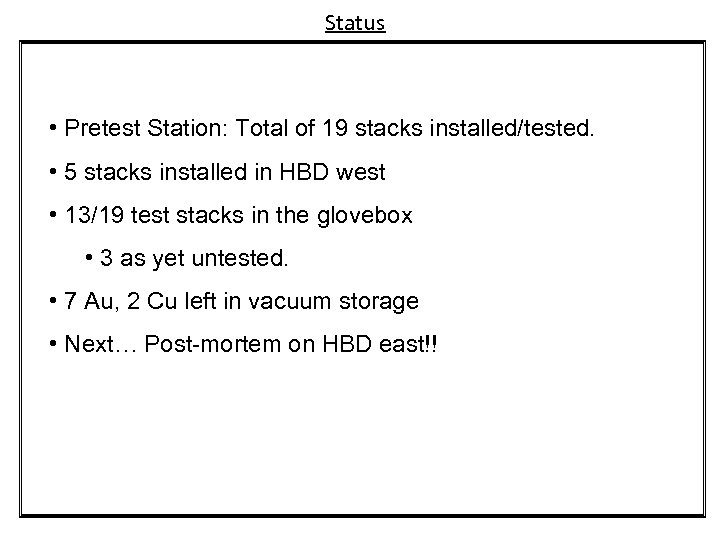 Status

• Pretest Station: Total of 19 stacks installed/tested.

• 5 stacks installed in HBD west

• 13/19 test stacks in the glovebox

• 3 as yet untested.

• 7 Au, 2 Cu left in vacuum storage

• Next… Post-mortem on HBD east!!